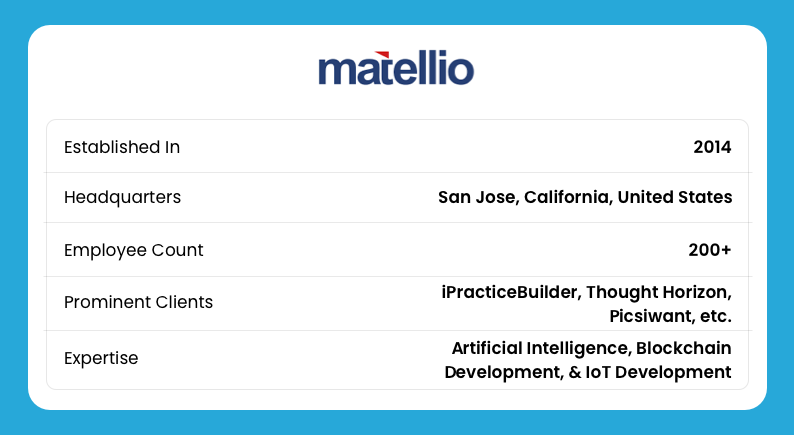 matellio

| Established In | 2014 |
|---|---|
| Headquarters | San Jose, California, United States |
| Employee Count | 200+ |
| Prominent Clients | iPracticeBuilder, Thought Horizon, Picsiwant, etc. |
| Expertise | Artificial Intelligence, Blockchain Development, & IoT Development |